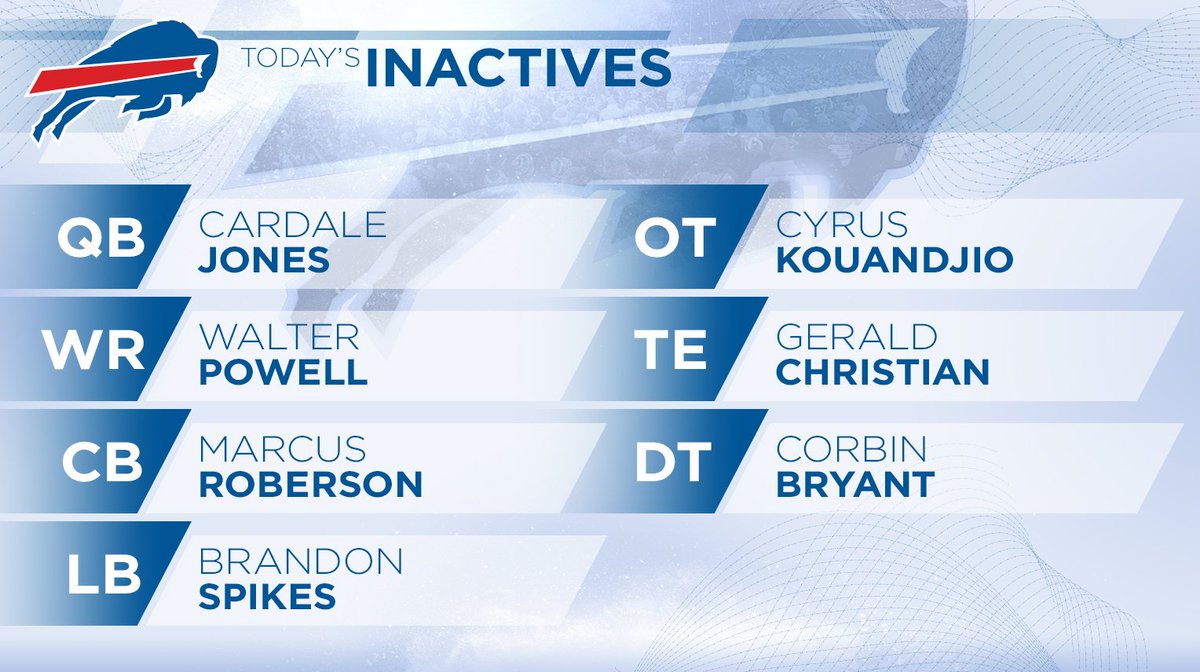 TODAY'S INACTIVES

QB CARDALE JONES

WR WALTER POWELL

CB MARCUS ROBERSON

LB BRANDON SPIKES

OT CYRUS KOUANDJIO

TE GERALD CHRISTIAN

DT CORBIN BRYANT